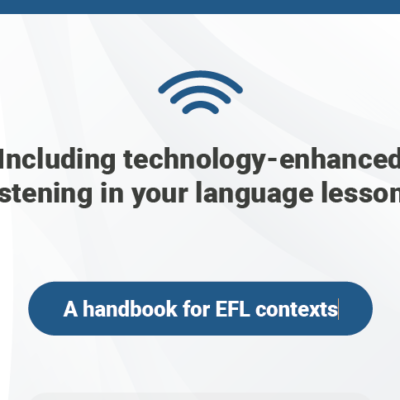 Including technology-enhanced
stening in your language lesson

A handbook for EFL contexts